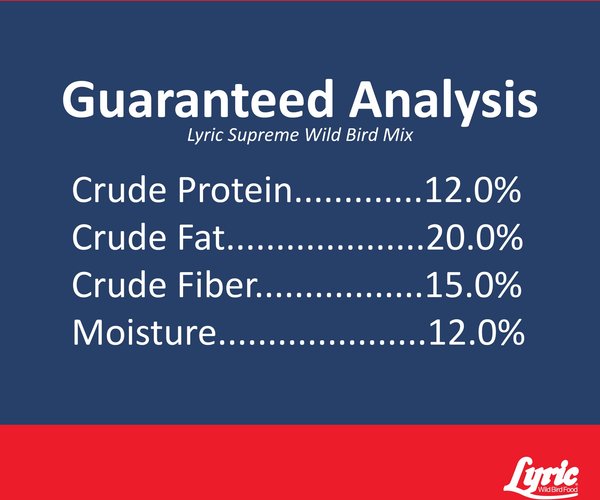 Guaranteed Analysis
Lyric Supreme Wild Bird Mix

Crude Protein.............12.0%
Crude Fat....................20.0%
Crude Fiber.................15.0%
Moisture.....................12.0%

Lyric
Wild Bird Food